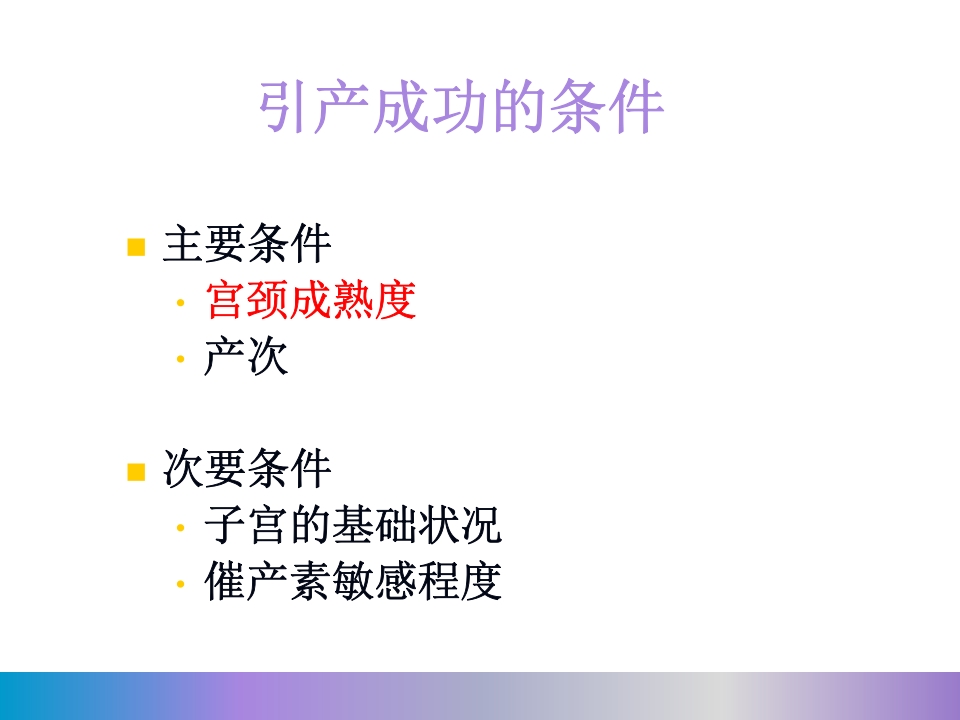 引产成功的条件

- 主要条件
  - 宫颈成熟度
  - 产次

- 次要条件
  - 子宫的基础状况
  - 催产素敏感程度